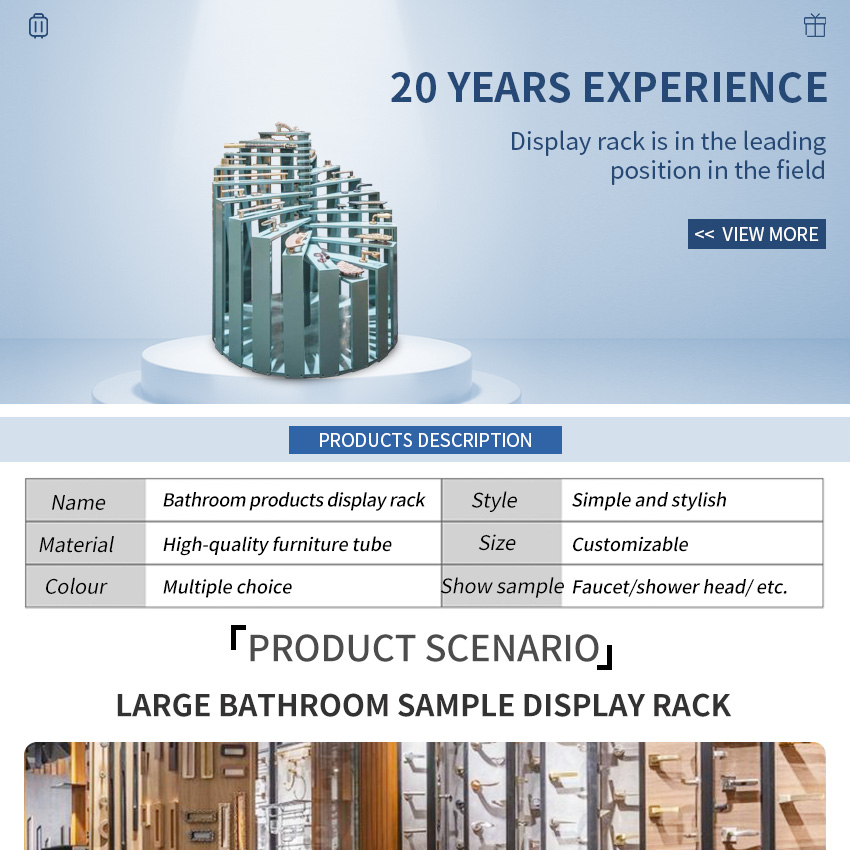 20 YEARS EXPERIENCE

Display rack is in the leading position in the field

<< VIEW MORE

PRODUCTS DESCRIPTION

| Name | Bathroom products display rack | Style | Simple and stylish |
|---|---|---|---|
| Material | High-quality furniture tube | Size | Customizable |
| Colour | Multiple choice | Show sample | Faucet/shower head/ etc. |

「PRODUCT SCENARIO」

LARGE BATHROOM SAMPLE DISPLAY RACK